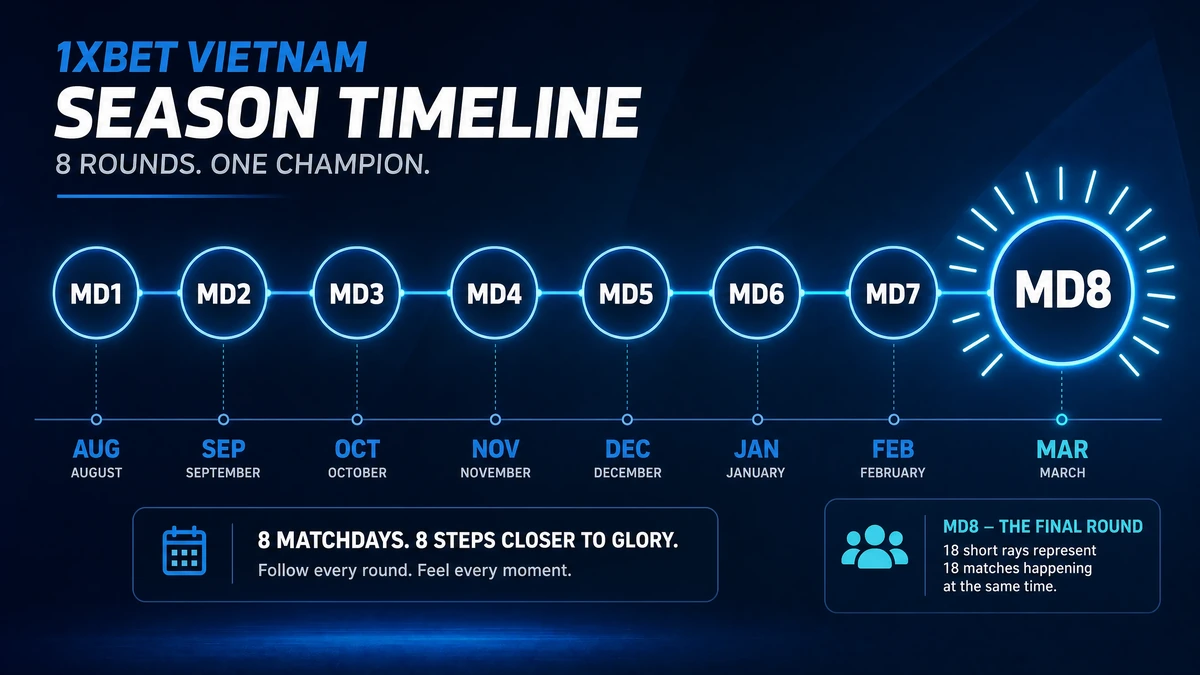 1XBET VIETNAM
SEASON TIMELINE
8 ROUNDS. ONE CHAMPION.

MD1 MD2 MD3 MD4 MD5 MD6 MD7 MD8

AUG
AUGUST
SEP
SEPTEMBER
OCT
OCTOBER
NOV
NOVEMBER
DEC
DECEMBER
JAN
JANUARY
FEB
FEBRUARY
MAR
MARCH

8 MATCHDAYS. 8 STEPS CLOSER TO GLORY.
Follow every round. Feel every moment.

MD8 – THE FINAL ROUND
18 short rays represent 18 matches happening at the same time.